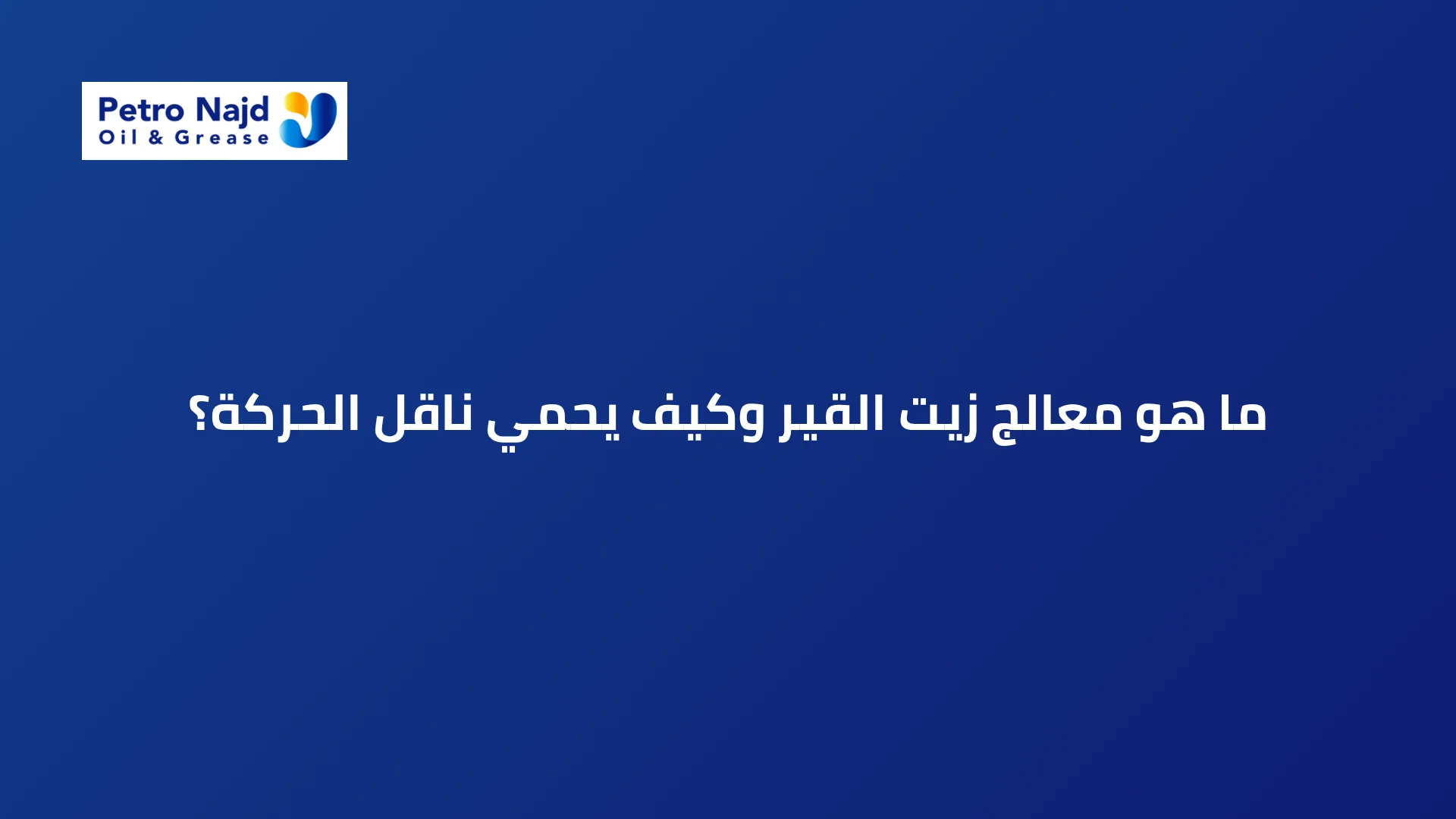 Petro Najd
Oil & Grease

ما هو معالج زيت القير وكيف يحمي ناقل الحركة؟